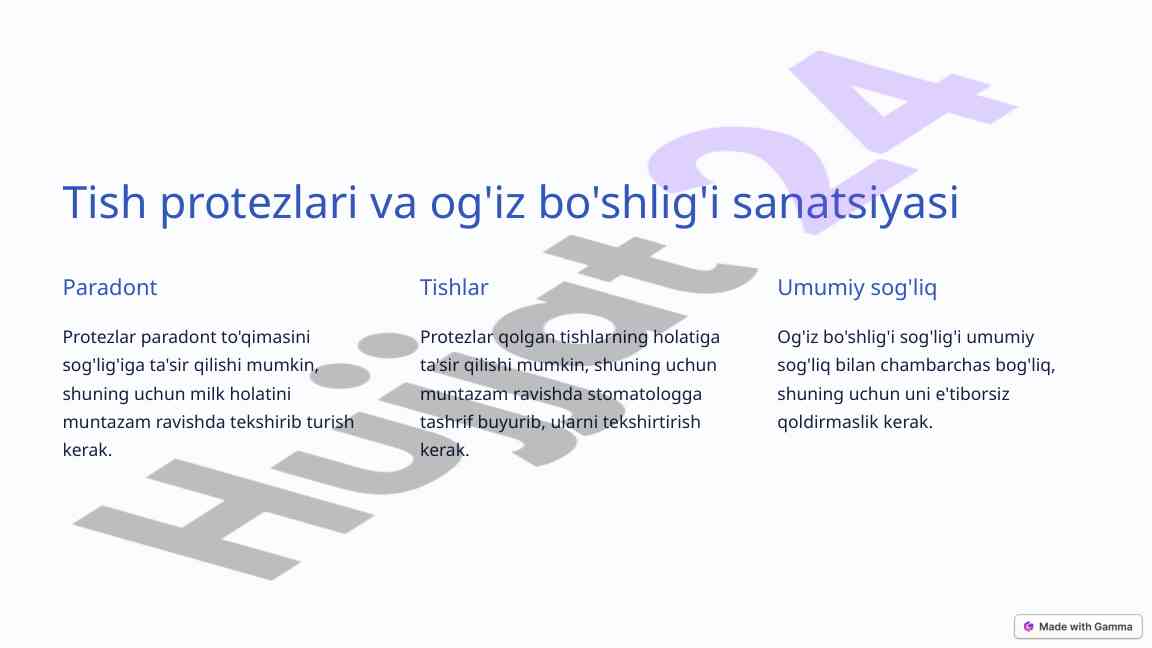 Tish protezlari va og'iz bo'shlig'i sanatsiyasi

Paradont

Protezlar paradont to'qimasini sog'lig'iga ta'sir qilishi mumkin, shuning uchun milk holatini muntazam ravishda tekshirib turish kerak.

Tishlar

Protezlar qolgan tishlarning holatiga ta'sir qilishi mumkin, shuning uchun muntazam ravishda stomatologga tashrif buyurib, ularni tekshirtirish kerak.

Umumiy sog'liq

Og'iz bo'shlig'i sog'lig'i umumiy sog'liq bilan chambarchas bog'liq, shuning uchun uni e'tiborsiz qoldirmaslik kerak.

Hujjat24

Made with Gamma